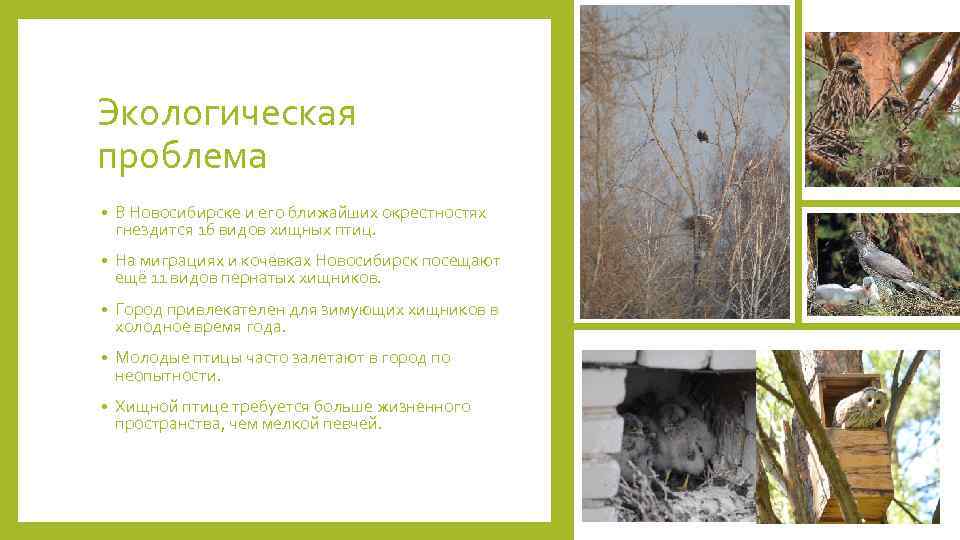 Экологическая проблема

• В Новосибирске и его ближайших окрестностях гнездится 16 видов хищных птиц.

• На миграциях и кочевках Новосибирск посещают ещё 11 видов пернатых хищников.

• Город привлекателен для зимующих хищников в холодное время года.

• Молодые птицы часто залетают в город по неопытности.

• Хищной птице требуется больше жизненного пространства, чем мелкой певчей.